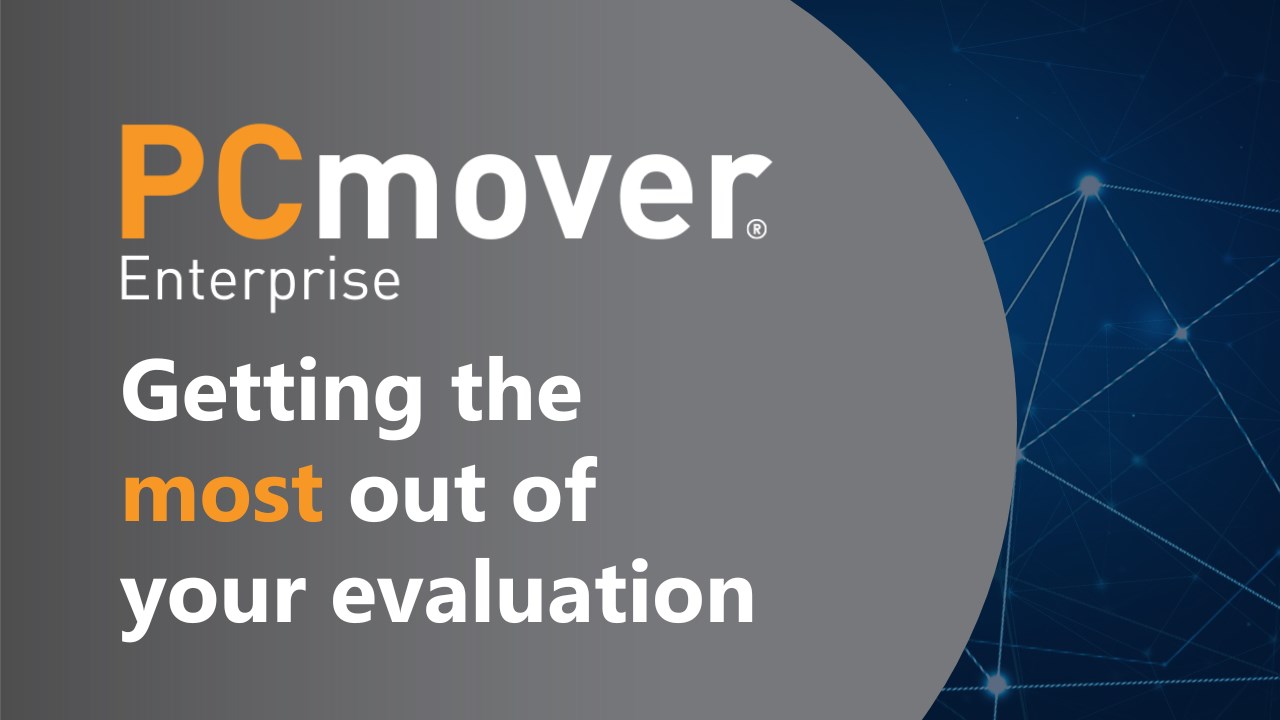 PCmover®
Enterprise

Getting the most out of your evaluation